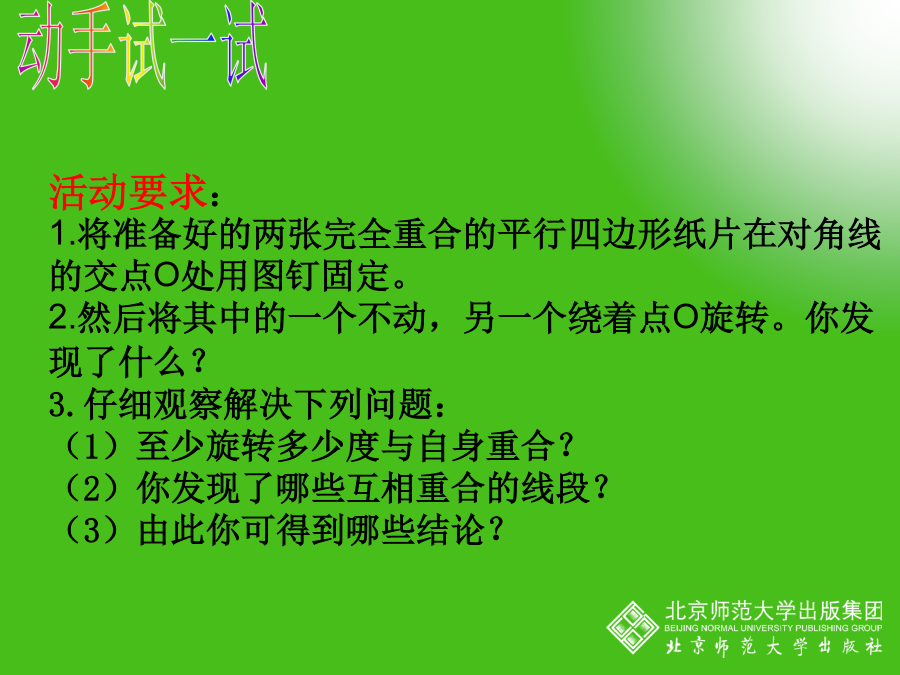 动手试一试

活动要求：
1.将准备好的两张完全重合的平行四边形纸片在对角线的交点O处用图钉固定。
2.然后将其中的一个不动，另一个绕着点O旋转。你发现了什么？
3.仔细观察解决下列问题：
（1）至少旋转多少度与自身重合？
（2）你发现了哪些互相重合的线段？
（3）由此你可得到哪些结论？

北京师范大学出版集团
BEIJING NORMAL UNIVERSITY PUBLISHING GROUP
北京师范大学出版社